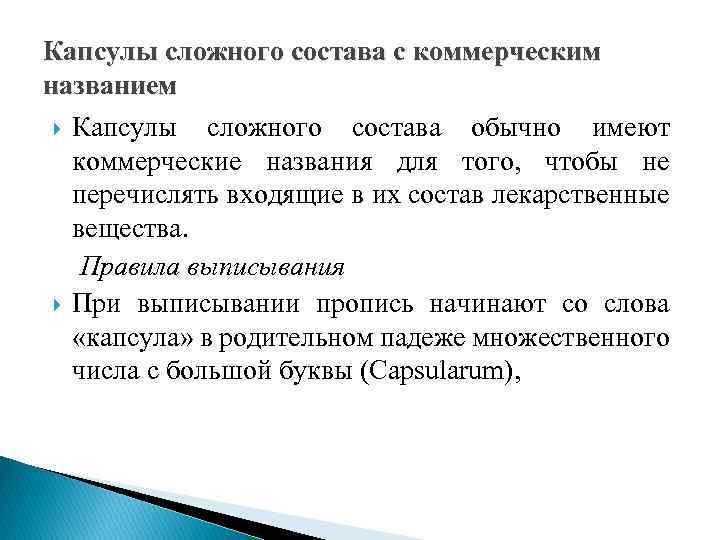 Капсулы сложного состава с коммерческим названием

Капсулы сложного состава обычно имеют коммерческие названия для того, чтобы не перечислять входящие в их состав лекарственные вещества.

Правила выписывания

При выписывании пропись начинают со слова «капсула» в родительном падеже множественного числа с большой буквы (Capsularum),